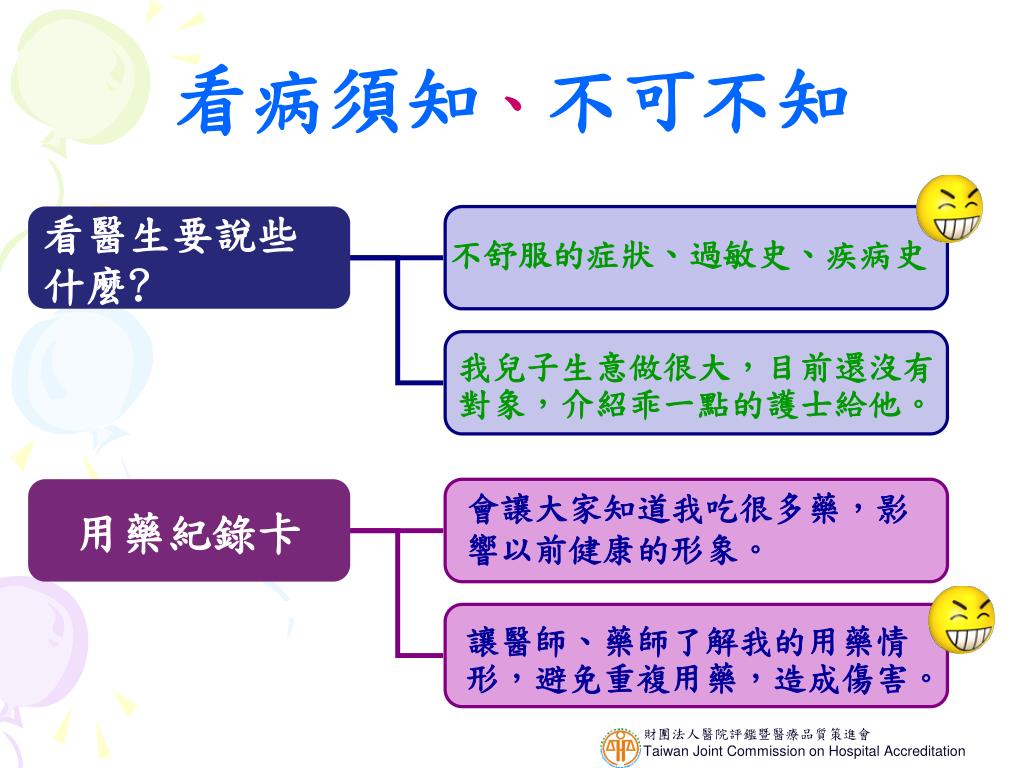 看病須知、不可不知

看醫生要說些什麼?

不舒服的症狀、過敏史、疾病史

我兒子生意做很大，目前還沒有對象，介紹乖一點的護士給他。

用藥紀錄卡

會讓大家知道我吃很多藥，影響以前健康的形象。

讓醫師、藥師了解我的用藥情形，避免重複用藥，造成傷害。

財團法人醫院評鑑暨醫療品質策進會
Taiwan Joint Commission on Hospital Accreditation